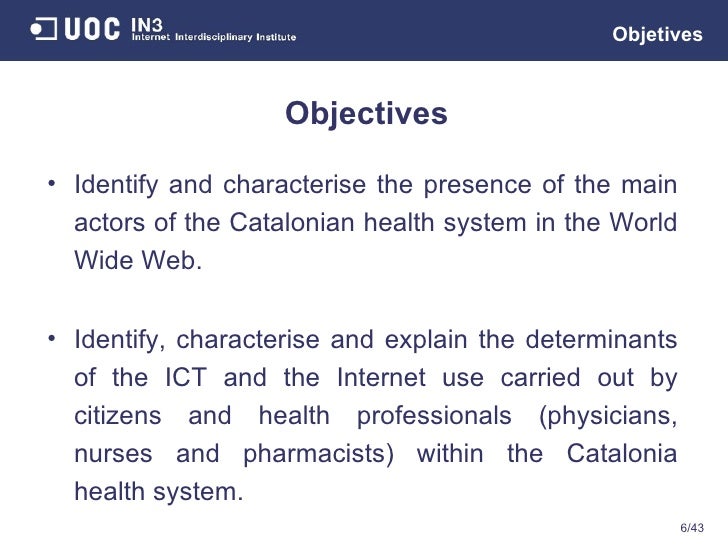 UOC IN3 Internet Interdisciplinary Institute

Objetives

Objectives

• Identify and characterise the presence of the main actors of the Catalonian health system in the World Wide Web.

• Identify, characterise and explain the determinants of the ICT and the Internet use carried out by citizens and health professionals (physicians, nurses and pharmacists) within the Catalonia health system.

6/43